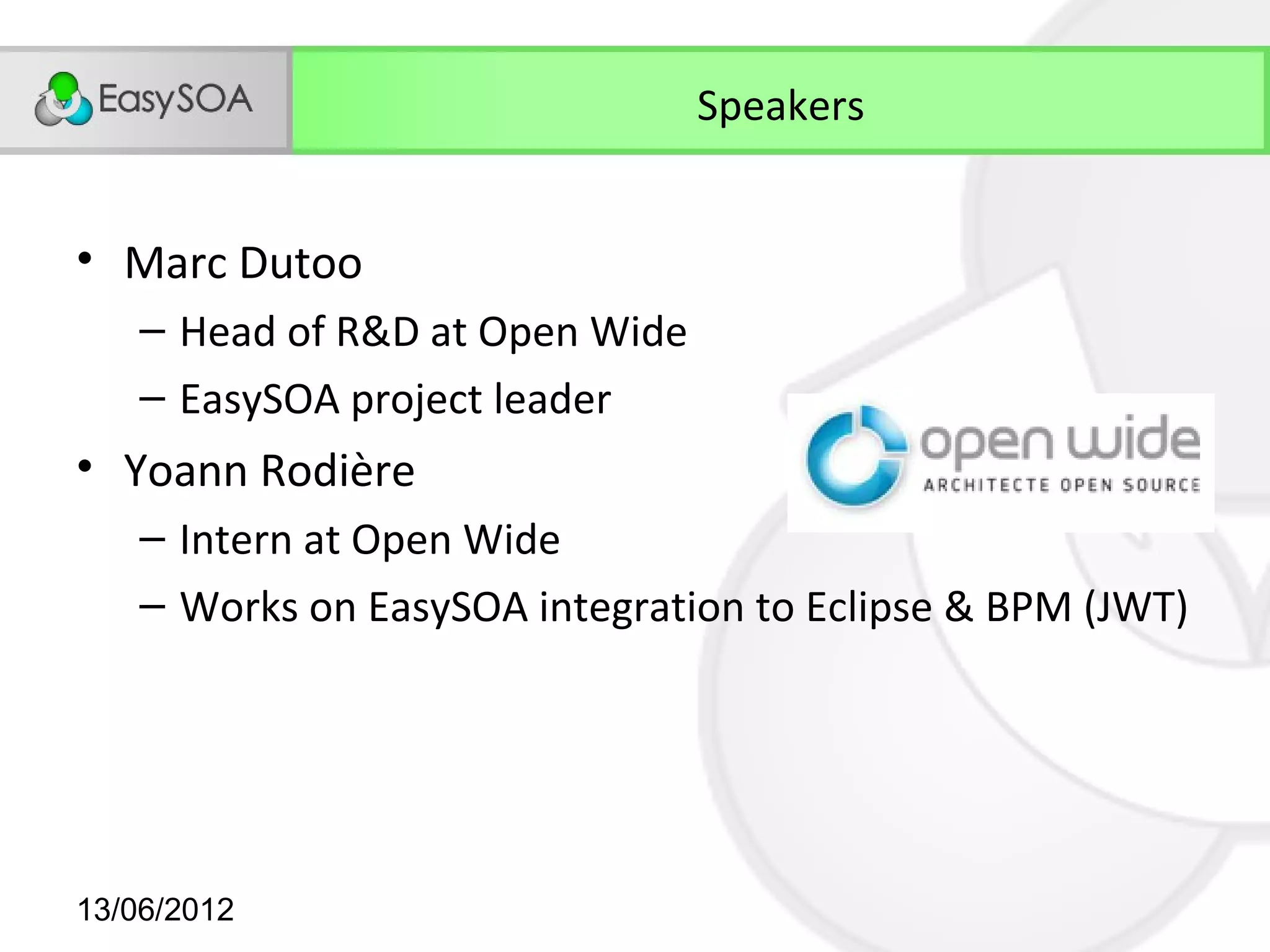 EasySOA

Speakers

• Marc Dutoo
– Head of R&D at Open Wide
– EasySOA project leader
• Yoann Rodière
– Intern at Open Wide
– Works on EasySOA integration to Eclipse & BPM (JWT)

open wide
ARCHITECTE OPEN SOURCE

13/06/2012